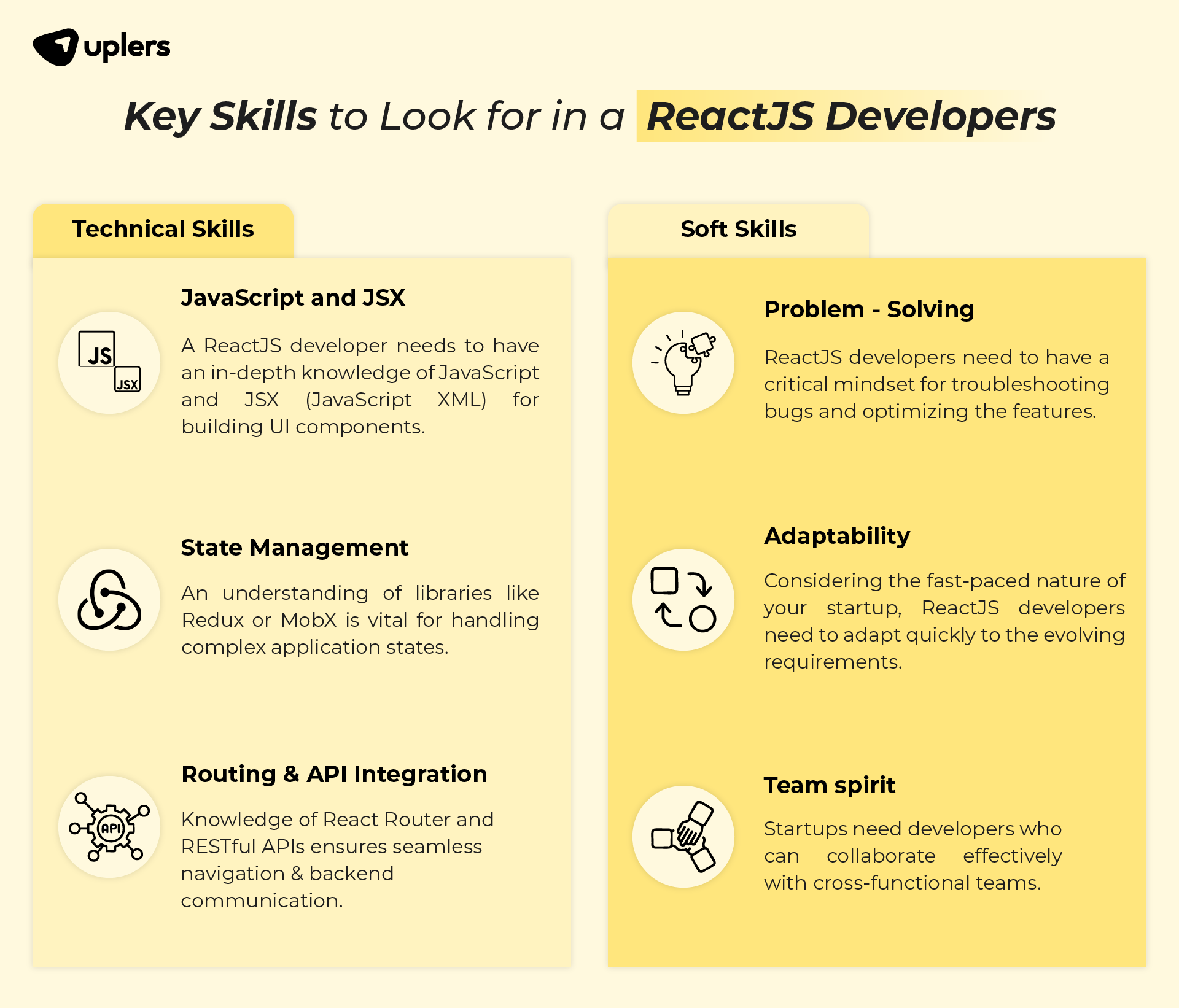 uplers

Key Skills to Look for in a ReactJS Developers

Technical Skills

JS
JSX

JavaScript and JSX

A ReactJS developer needs to have an in-depth knowledge of JavaScript and JSX (JavaScript XML) for building UI components.

State Management

An understanding of libraries like Redux or MobX is vital for handling complex application states.

API

Routing & API Integration

Knowledge of React Router and RESTful APIs ensures seamless navigation & backend communication.

Soft Skills

Problem - Solving

ReactJS developers need to have a critical mindset for troubleshooting bugs and optimizing the features.

Adaptability

Considering the fast-paced nature of your startup, ReactJS developers need to adapt quickly to the evolving requirements.

Team spirit

Startups need developers who can collaborate effectively with cross-functional teams.